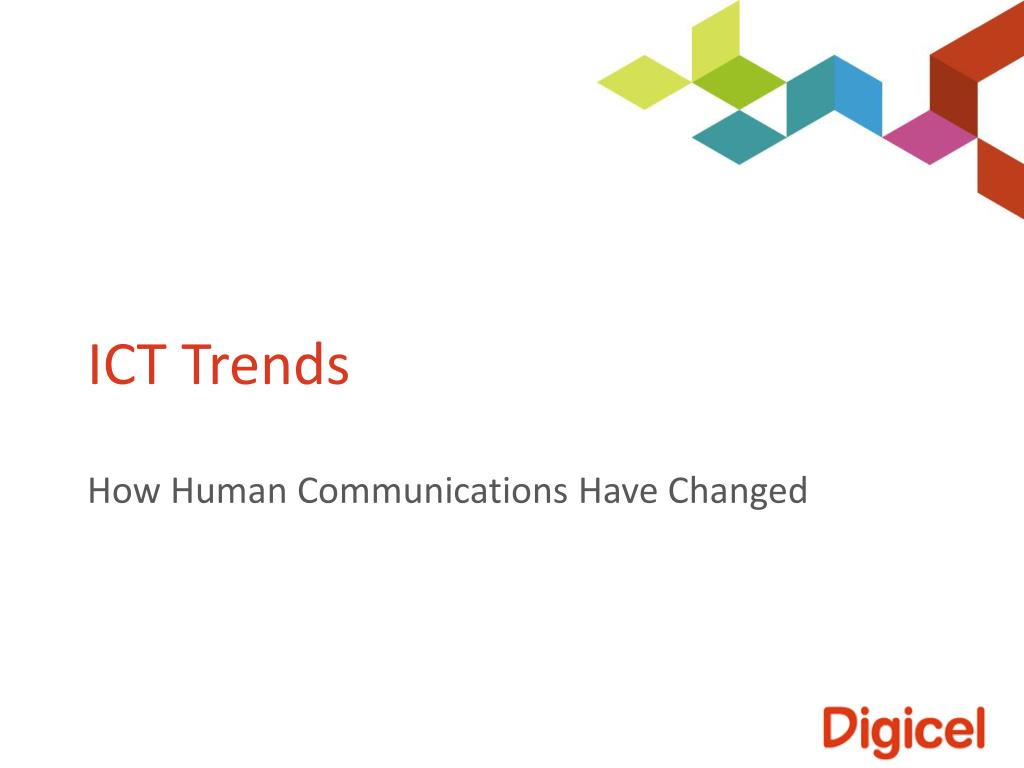 ICT Trends

How Human Communications Have Changed

Digicel